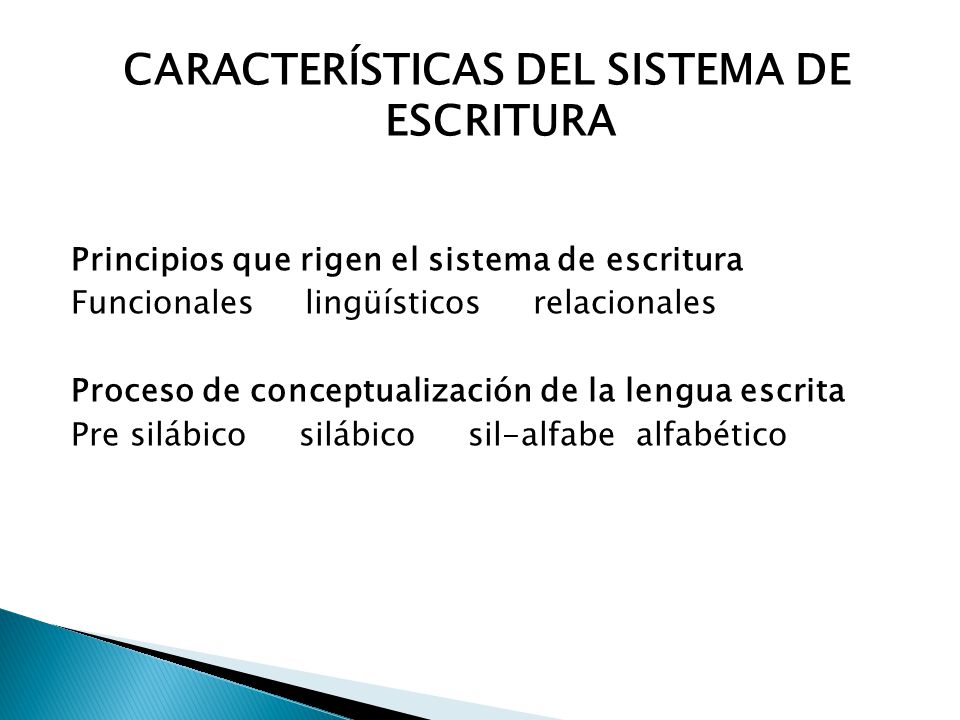 CARACTERÍSTICAS DEL SISTEMA DE ESCRITURA

Principios que rigen el sistema de escritura
Funcionales lingüísticos relacionales

Proceso de conceptualización de la lengua escrita
Pre silábico silábico sil-alfabe alfabético